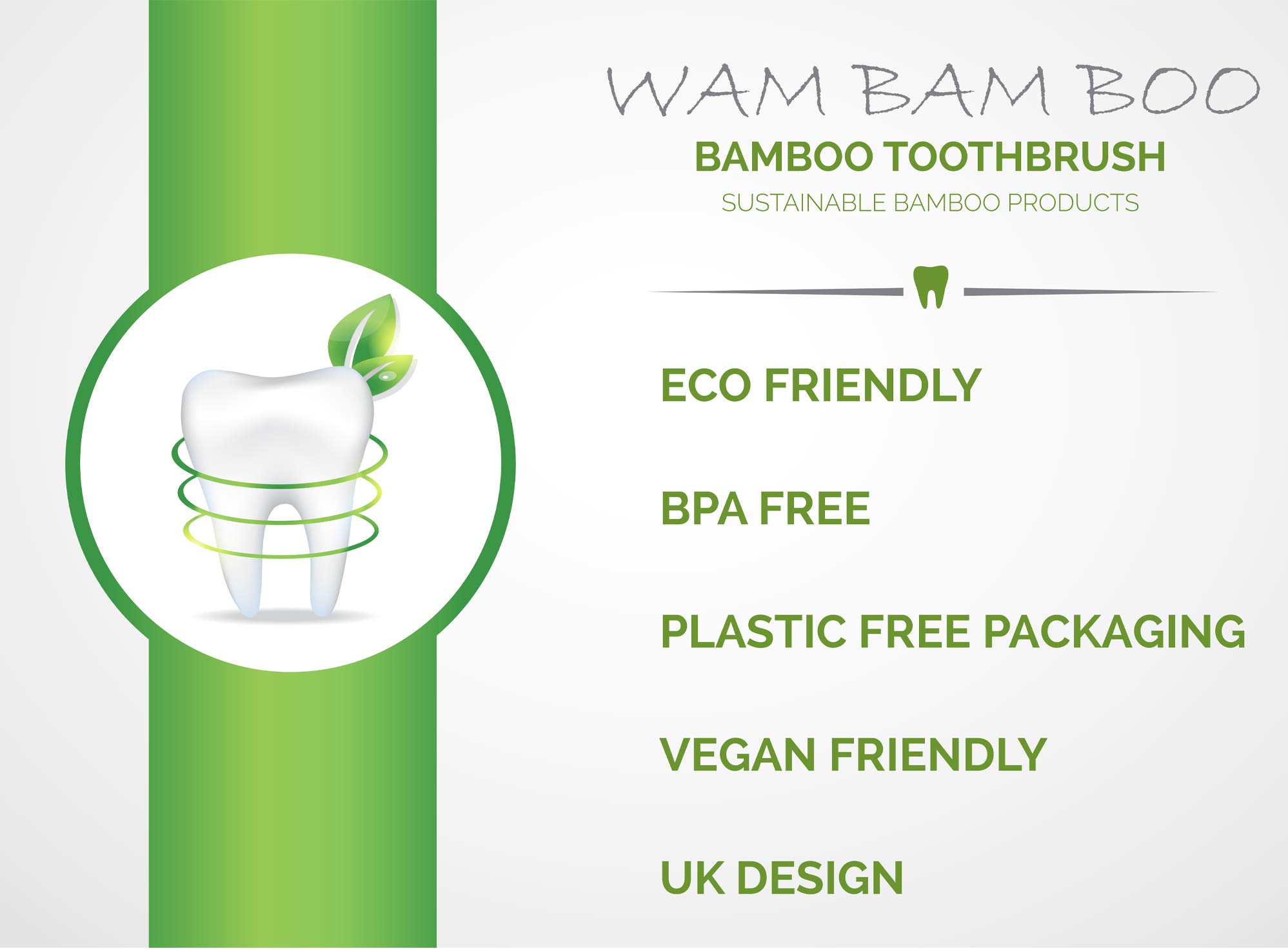 WAM BAM BOO
BAMBOO TOOTHBRUSH
SUSTAINABLE BAMBOO PRODUCTS

ECO FRIENDLY

BPA FREE

PLASTIC FREE PACKAGING

VEGAN FRIENDLY

UK DESIGN